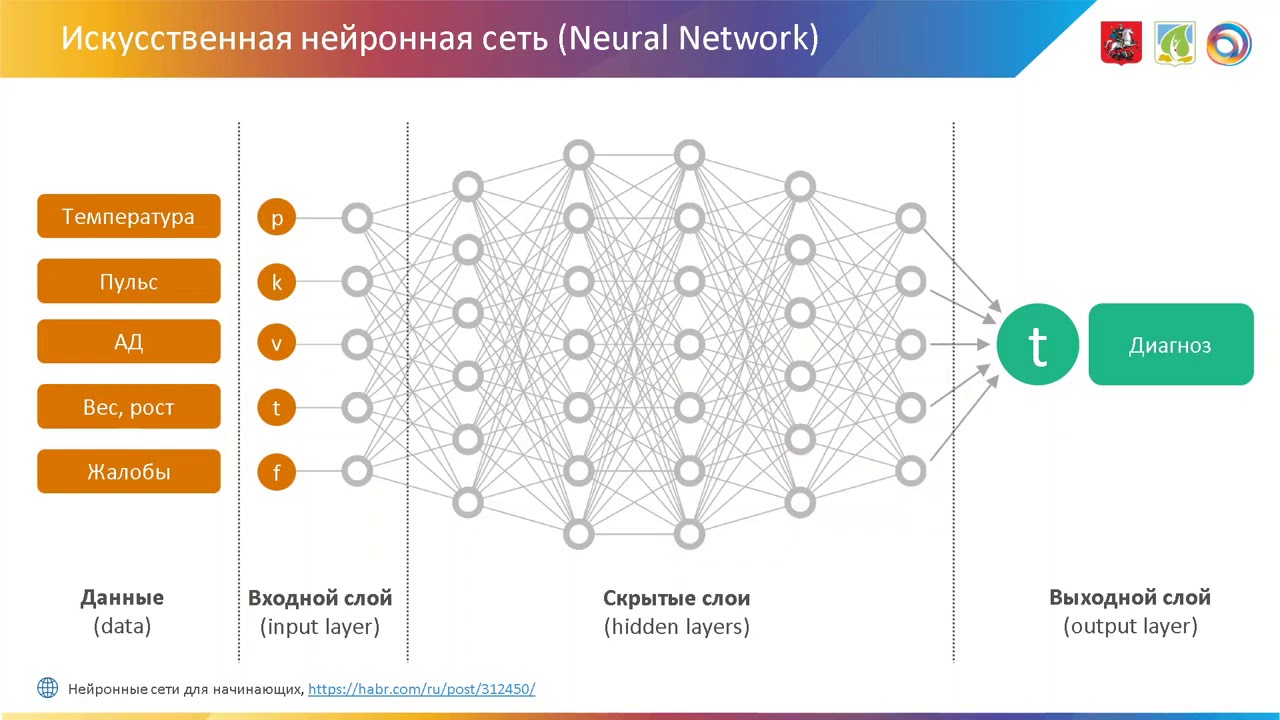 Искусственная нейронная сеть (Neural Network)

Температура

Пульс

АД

Вес, рост

Жалобы

p

k

v

t

f

t

Диагноз

Данные
(data)

Входной слой
(input layer)

Скрытые слои
(hidden layers)

Выходной слой
(output layer)

Нейронные сети для начинающих, https://habr.com/ru/post/312450/